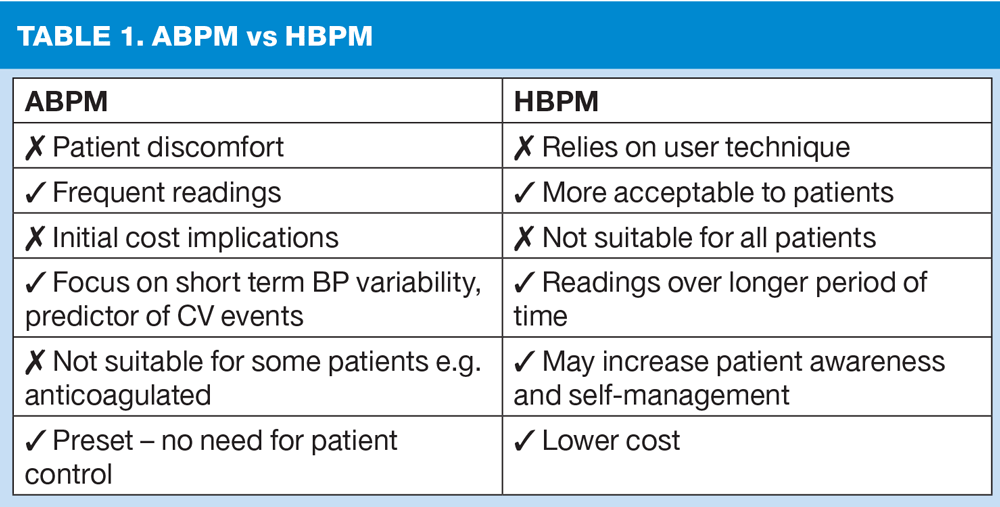 TABLE 1. ABPM vs HBPM

| ABPM | HBPM |
|---|---|
| ✗ Patient discomfort | ✗ Relies on user technique |
| ✓ Frequent readings | ✓ More acceptable to patients |
| ✗ Initial cost implications | ✗ Not suitable for all patients |
| ✓ Focus on short term BP variability, predictor of CV events | ✓ Readings over longer period of time |
| ✗ Not suitable for some patients e.g. anticoagulated | ✓ May increase patient awareness and self-management |
| ✓ Preset – no need for patient control | ✓ Lower cost |